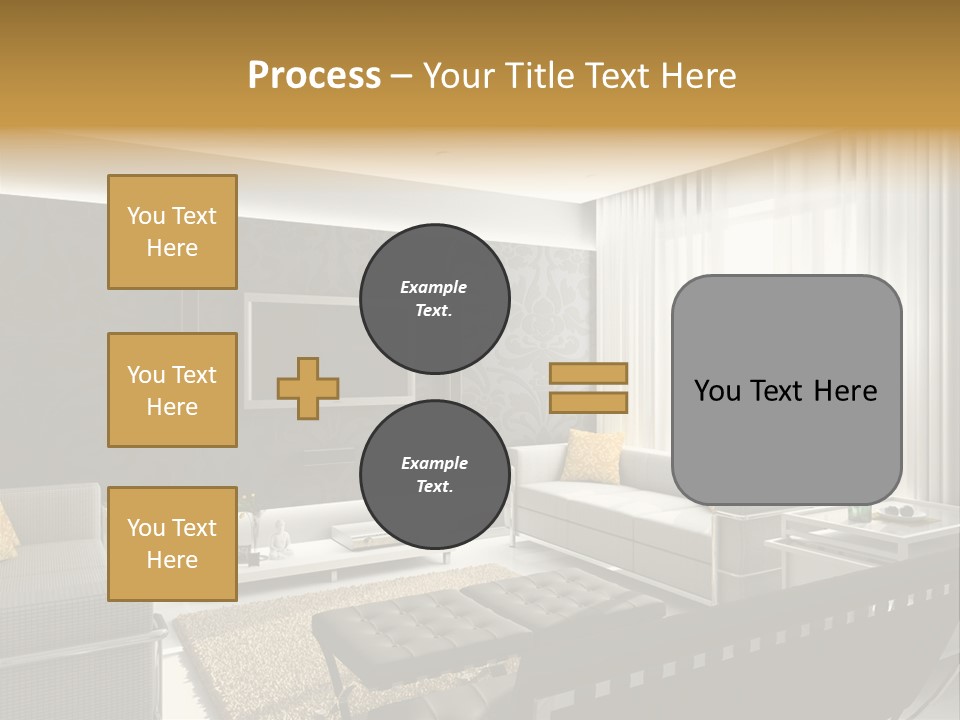 Process – Your Title Text Here

You Text Here

You Text Here

You Text Here

Example Text.

Example Text.

You Text Here